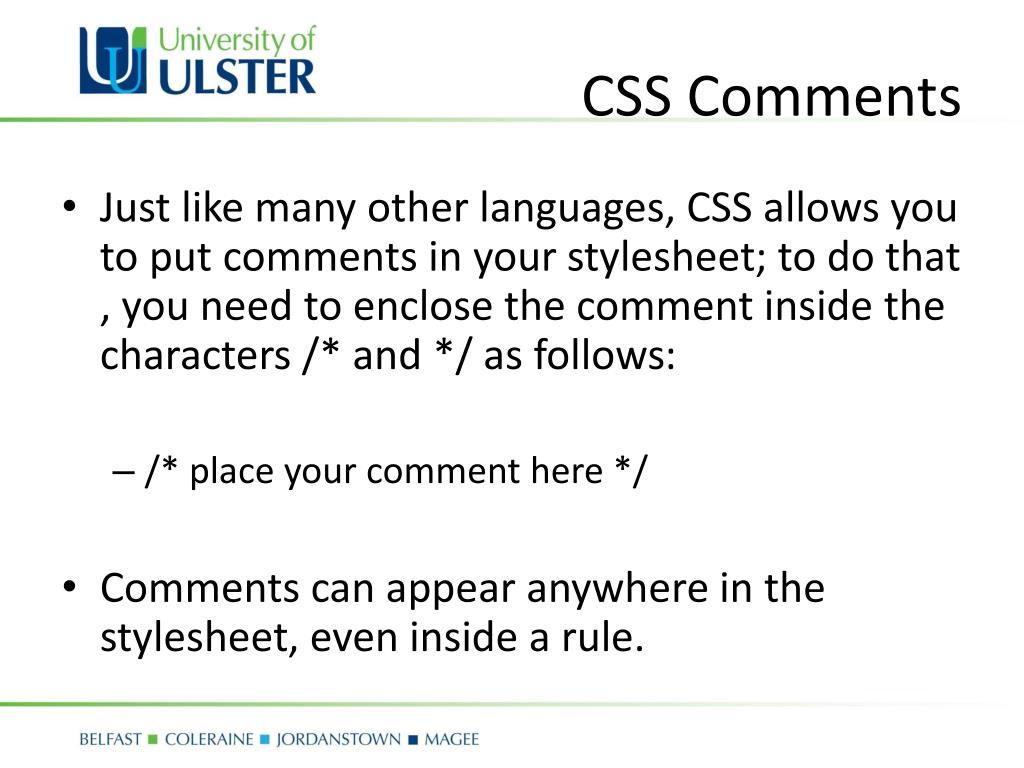 University of
ULSTER

CSS Comments

• Just like many other languages, CSS allows you to put comments in your stylesheet; to do that , you need to enclose the comment inside the characters /* and */ as follows:

– /* place your comment here */

• Comments can appear anywhere in the stylesheet, even inside a rule.

BELFAST ■ COLERAINE ■ JORDANSTOWN ■ MAGEE